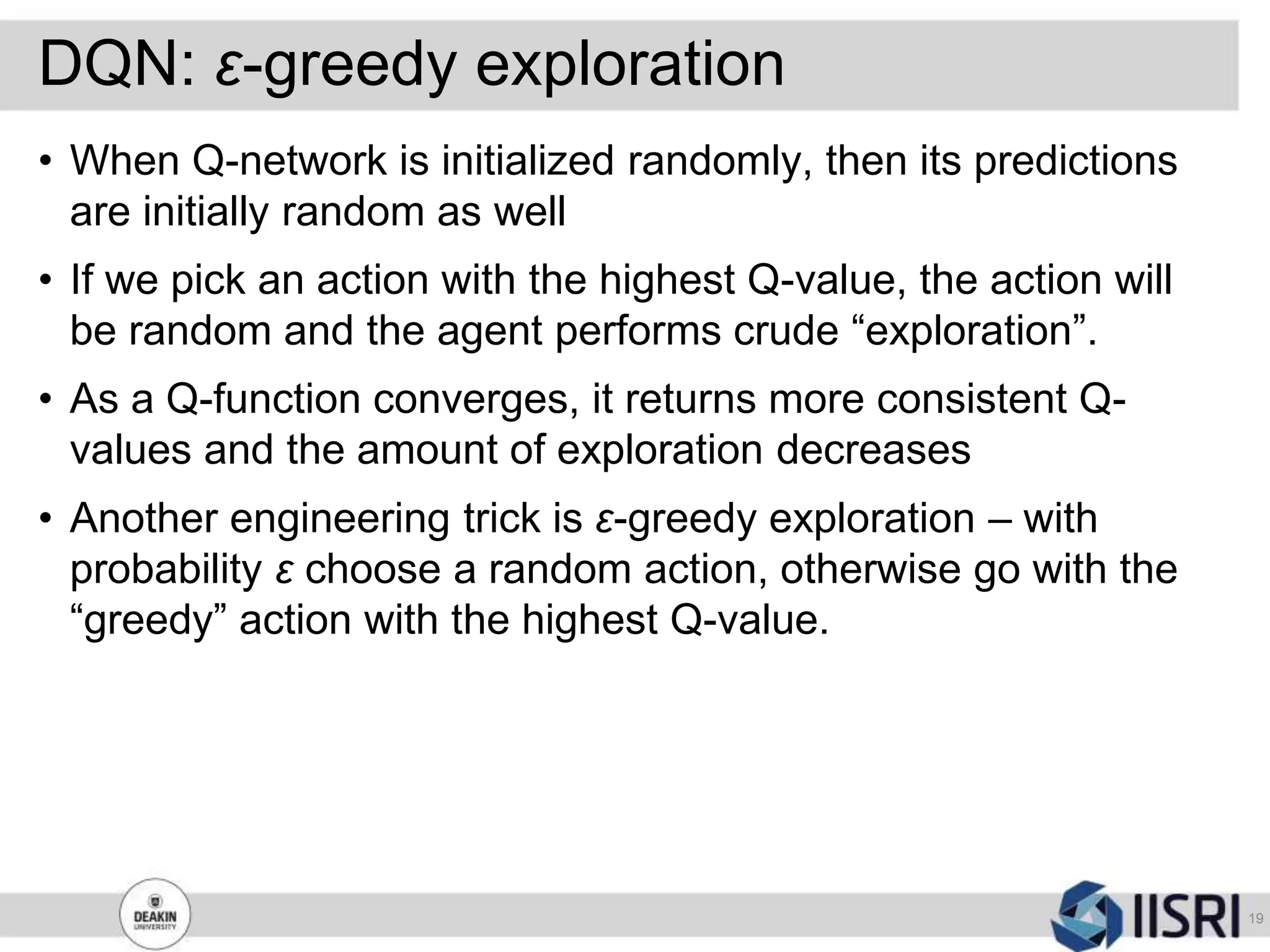 DQN: $\varepsilon$-greedy exploration

• When Q-network is initialized randomly, then its predictions are initially random as well

• If we pick an action with the highest Q-value, the action will be random and the agent performs crude “exploration”.

• As a Q-function converges, it returns more consistent Q-values and the amount of exploration decreases

• Another engineering trick is $\varepsilon$-greedy exploration – with probability $\varepsilon$ choose a random action, otherwise go with the “greedy” action with the highest Q-value.

DEAKIN UNIVERSITY

IISRI

19